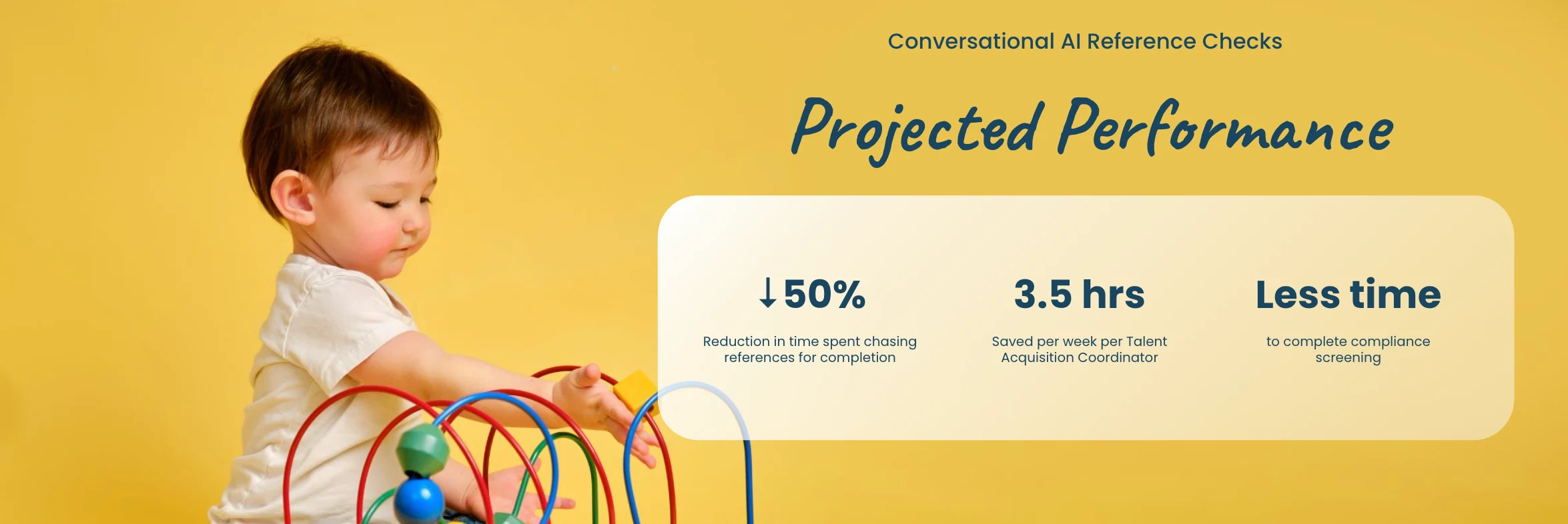 Conversational AI Reference Checks

Projected Performance

↓50%

Reduction in time spent chasing references for completion

3.5 hrs

Saved per week per Talent Acquisition Coordinator

Less time

to complete compliance screening